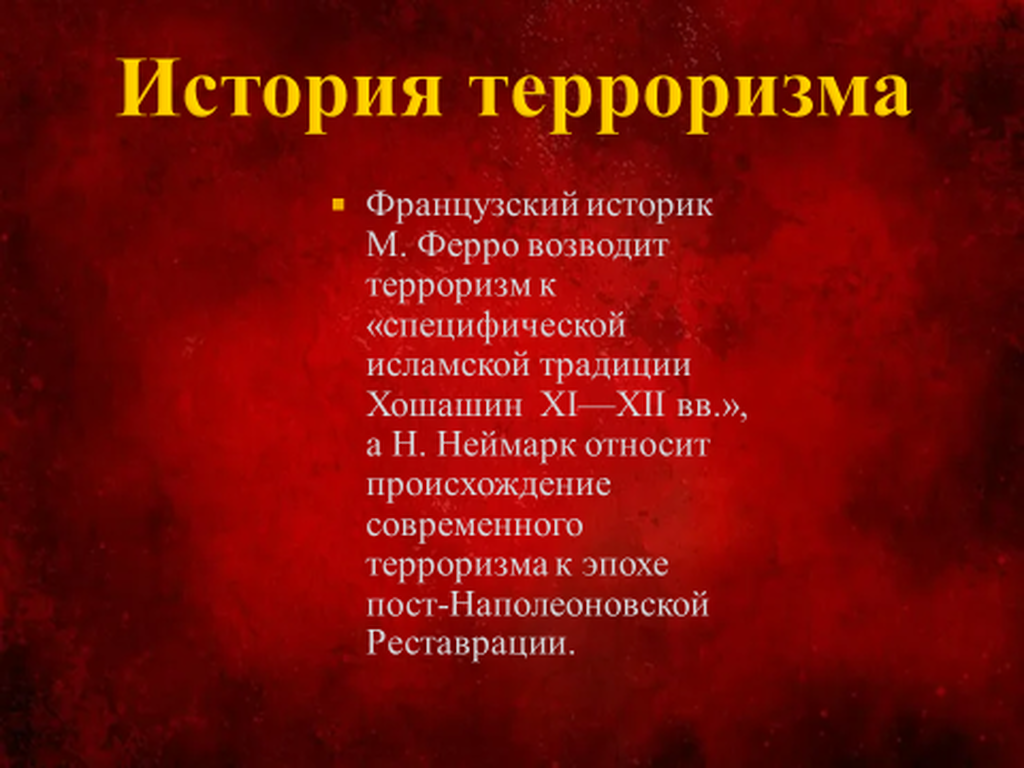 История терроризма

Французский историк М. Ферро возводит терроризм к «специфической исламской традиции Хошашин XI—XII вв.», а Н. Неймарк относит происхождение современного терроризма к эпохе пост-Наполеоновской Реставрации.